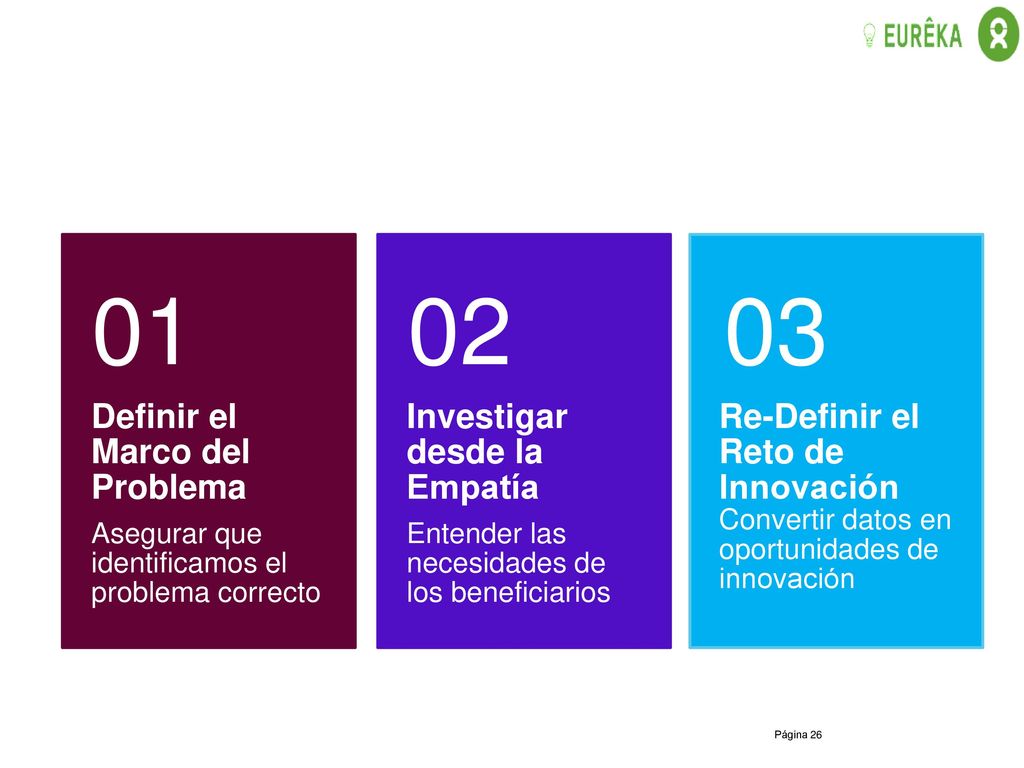 EURÊKA

01

Definir el Marco del Problema

Asegurar que identificamos el problema correcto

02

Investigar desde la Empatía

Entender las necesidades de los beneficiarios

03

Re-Definir el Reto de Innovación

Convertir datos en oportunidades de innovación

Página 26